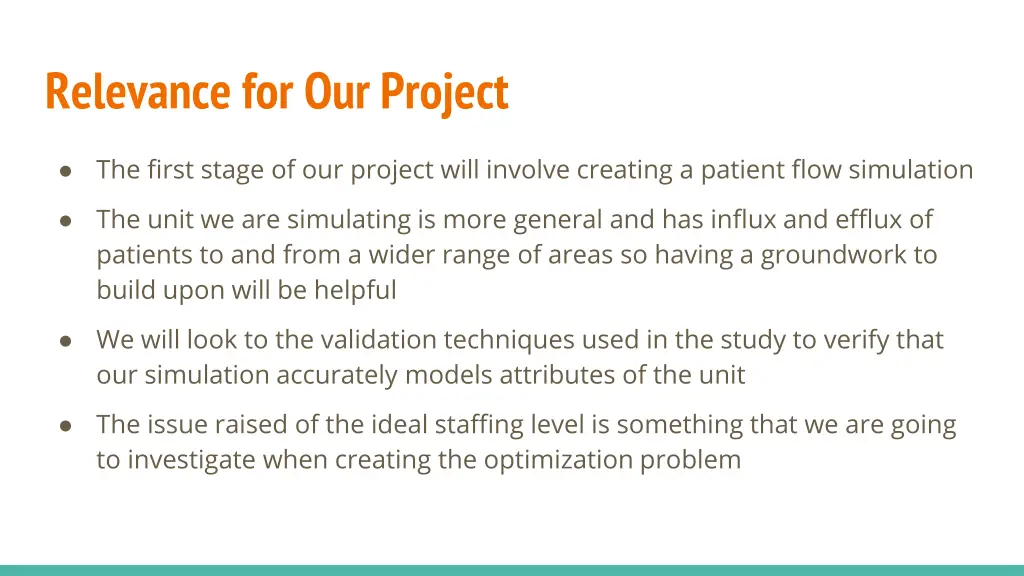 Relevance for Our Project

● The first stage of our project will involve creating a patient flow simulation

● The unit we are simulating is more general and has influx and efflux of patients to and from a wider range of areas so having a groundwork to build upon will be helpful

● We will look to the validation techniques used in the study to verify that our simulation accurately models attributes of the unit

● The issue raised of the ideal staffing level is something that we are going to investigate when creating the optimization problem